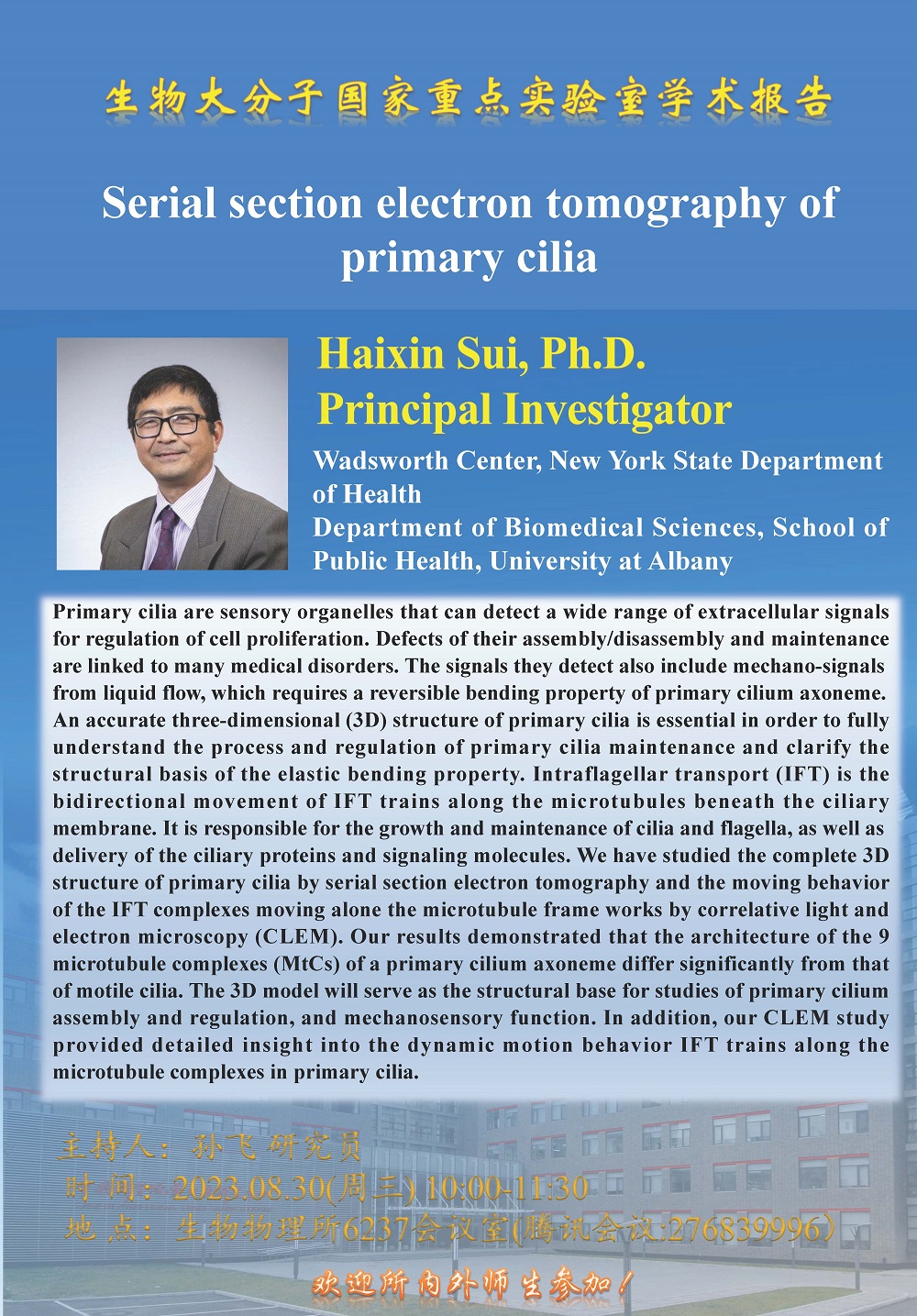 生物大分子国家重点实验室学术报告

Serial section electron tomography of primary cilia

Haixin Sui, Ph.D.
Principal Investigator
Wadsworth Center, New York State Department of Health
Department of Biomedical Sciences, School of Public Health, University at Albany

Primary cilia are sensory organelles that can detect a wide range of extracellular signals for regulation of cell proliferation. Defects of their assembly/disassembly and maintenance are linked to many medical disorders. The signals they detect also include mechano-signals from liquid flow, which requires a reversible bending property of primary cilium axoneme. An accurate three-dimensional (3D) structure of primary cilia is essential in order to fully understand the process and regulation of primary cilia maintenance and clarify the structural basis of the elastic bending property. Intraflagellar transport (IFT) is the bidirectional movement of IFT trains along the microtubules beneath the ciliary membrane. It is responsible for the growth and maintenance of cilia and flagella, as well as delivery of the ciliary proteins and signaling molecules. We have studied the complete 3D structure of primary cilia by serial section electron tomography and the moving behavior of the IFT complexes moving alone the microtubule frame works by correlative light and electron microscopy (CLEM). Our results demonstrated that the architecture of the 9 microtubule complexes (MtCs) of a primary cilium axoneme differ significantly from that of motile cilia. The 3D model will serve as the structural base for studies of primary cilium assembly and regulation, and mechanosensory function. In addition, our CLEM study provided detailed insight into the dynamic motion behavior IFT trains along the microtubule complexes in primary cilia.

主持人：孙飞 研究员
时 间：2023.08.30(周三) 10:00-11:30
地 点：生物物理所6237会议室(腾讯会议:276839996)

欢迎所内外师生参加！